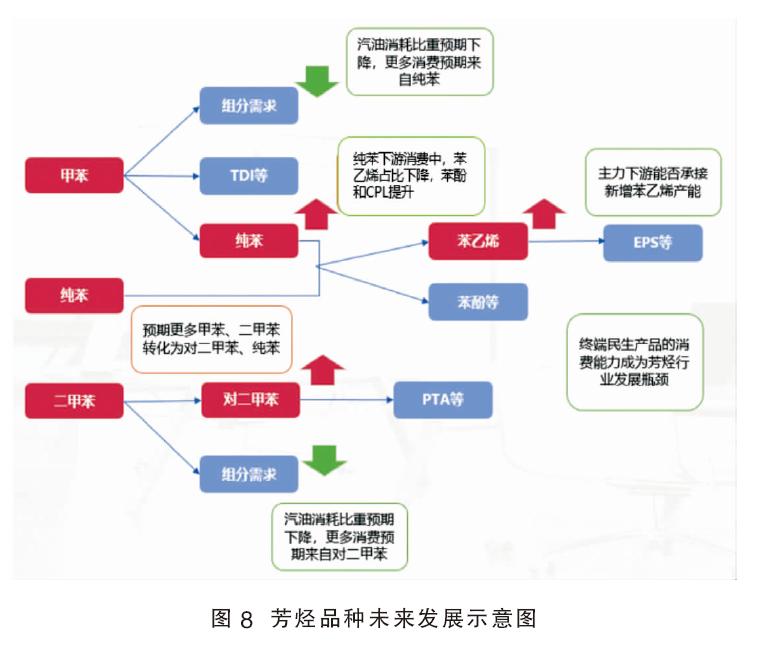 汽油消耗比重预期下降，更多消费预期来自纯苯

组分需求

甲苯

TDI等

纯苯下游消费中，苯乙烯占比下降，苯酚和CPL提升

主力下游能否承接新增苯乙烯产能

纯苯

苯乙烯

EPS等

纯苯

苯酚等

预期更多甲苯、二甲苯转化为对二甲苯、纯苯

终端民生产品的消费能力成为芳烃行业发展瓶颈

二甲苯

对二甲苯

PTA等

组分需求

汽油消耗比重预期下降，更多消费预期来自对二甲苯

图 8 芳烃品种未来发展示意图